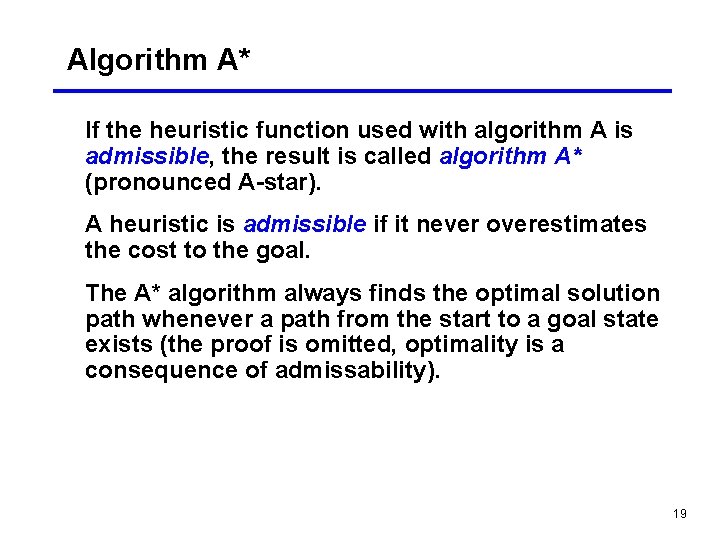 Algorithm A*

If the heuristic function used with algorithm A is admissible, the result is called algorithm A* (pronounced A-star).

A heuristic is admissible if it never overestimates the cost to the goal.

The A* algorithm always finds the optimal solution path whenever a path from the start to a goal state exists (the proof is omitted, optimality is a consequence of admissability).

19